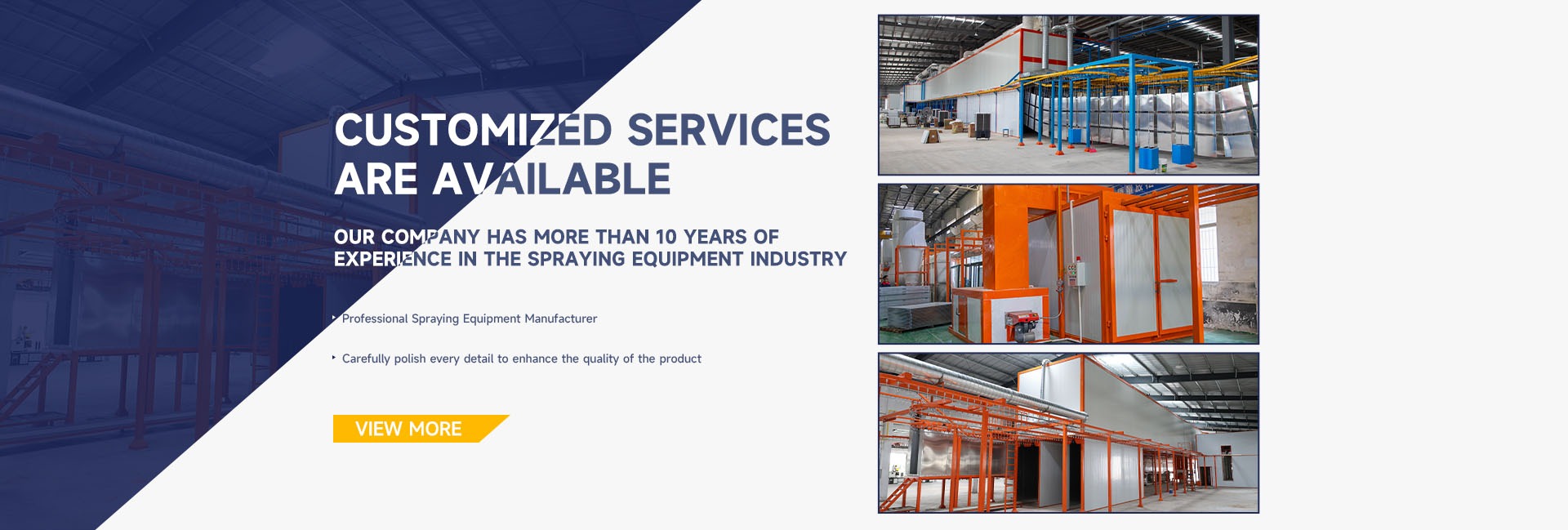 CUSTOMIZED SERVICES ARE AVAILABLE

OUR COMPANY HAS MORE THAN 10 YEARS OF EXPERIENCE IN THE SPRAYING EQUIPMENT INDUSTRY

Professional Spraying Equipment Manufacturer

Carefully polish every detail to enhance the quality of the product

VIEW MORE